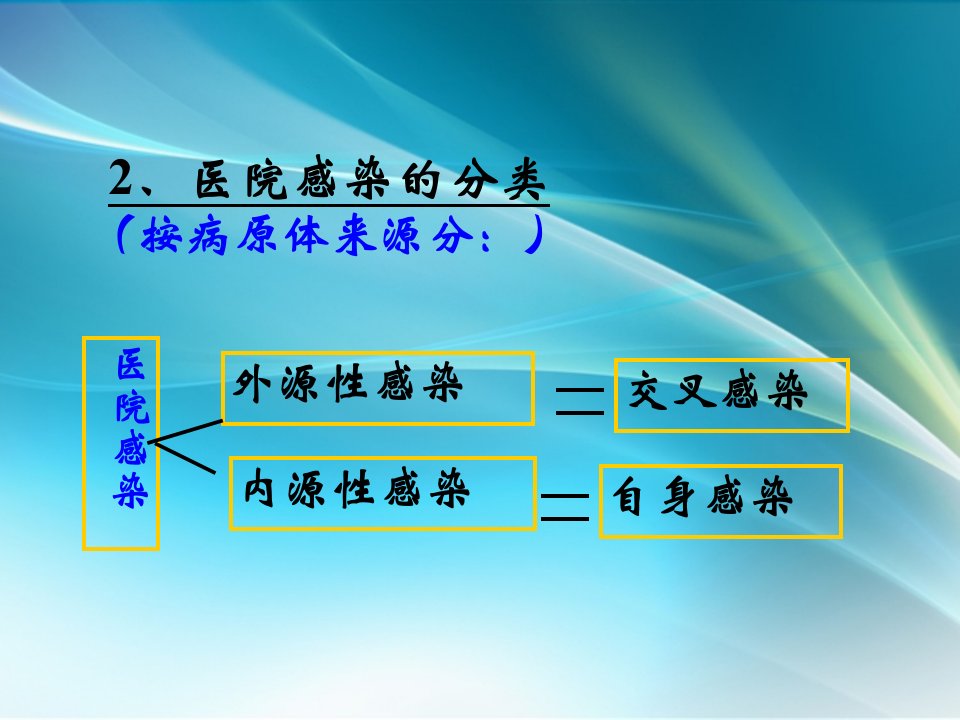 2、医院感染的分类
（按病原体来源分：）

医院感染

外源性感染 ＝ 交叉感染

内源性感染 ＝ 自身感染